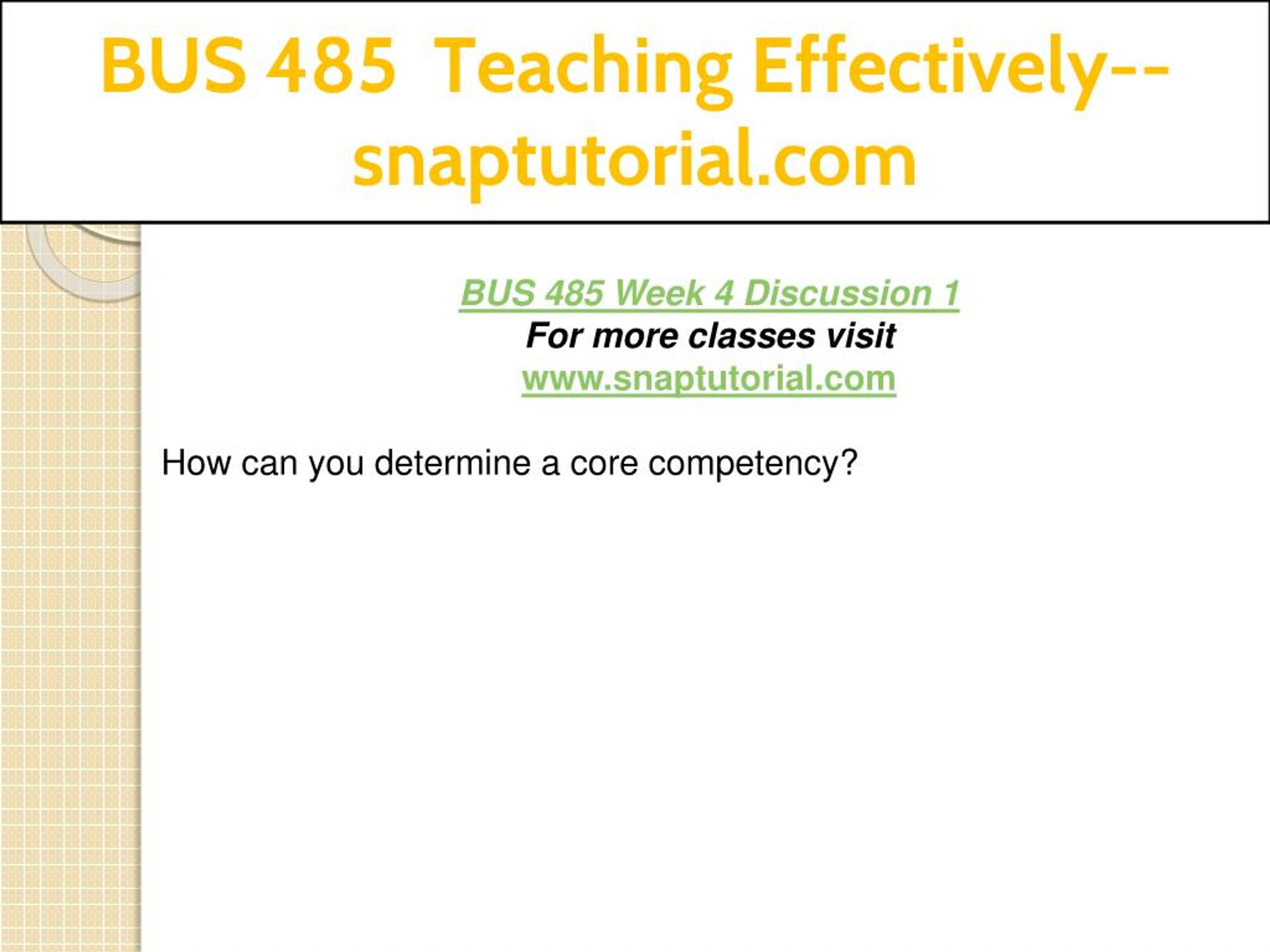 BUS 485 Teaching Effectively--snaptutorial.com

BUS 485 Week 4 Discussion 1
For more classes visit
www.snaptutorial.com

How can you determine a core competency?